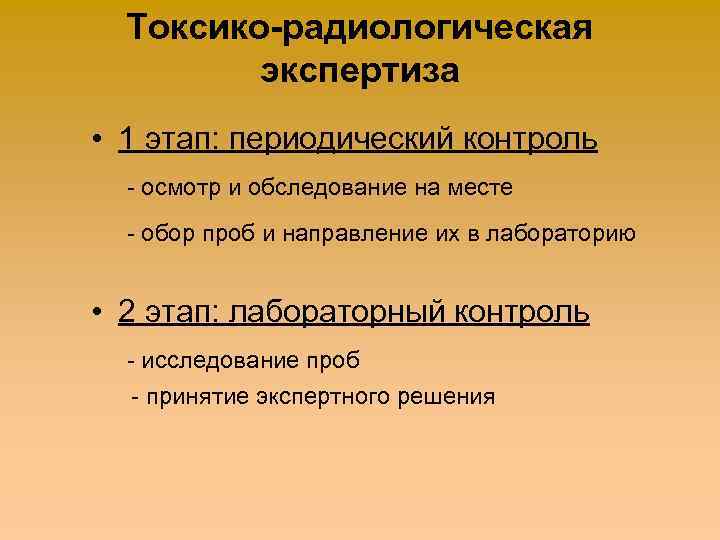 Токсико-радиологическая экспертиза

• 1 этап: периодический контроль

- осмотр и обследование на месте

- обор проб и направление их в лабораторию

• 2 этап: лабораторный контроль

- исследование проб

- принятие экспертного решения